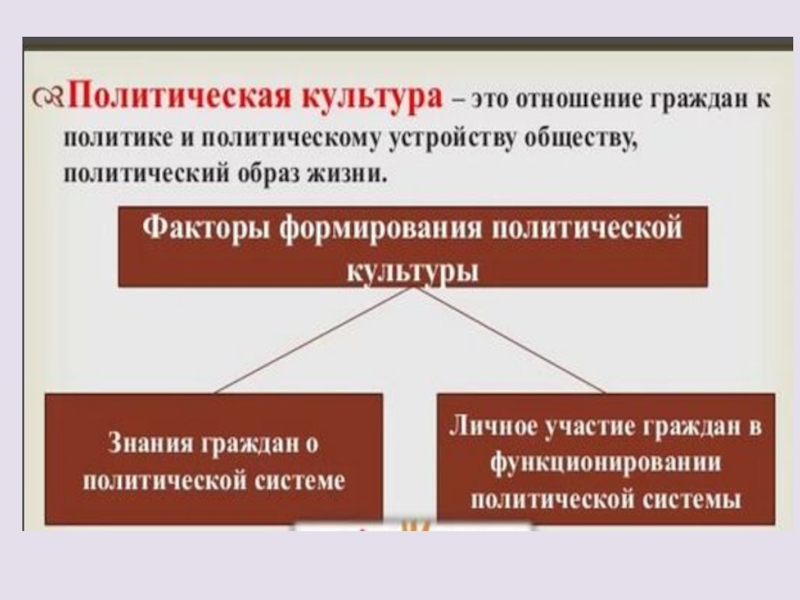 Политическая культура – это отношение граждан к политике и политическому устройству обществу, политический образ жизни.

Факторы формирования политической культуры

Знания граждан о политической системе

Личное участие граждан в функционировании политической системы